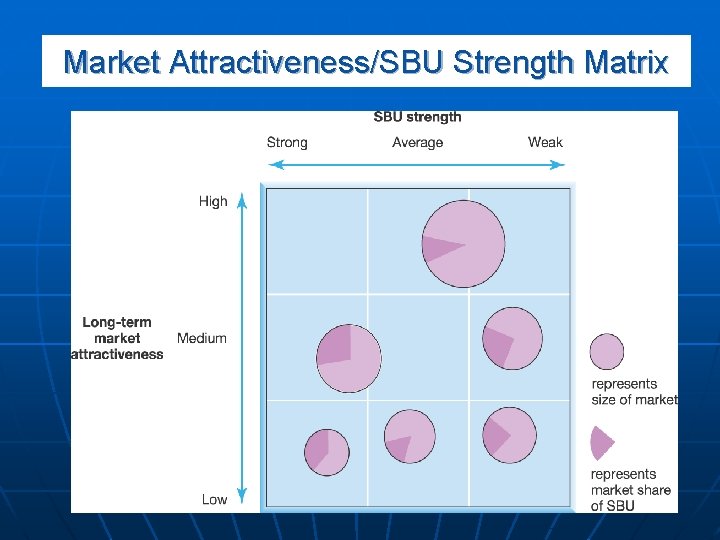 Market Attractiveness/SBU Strength Matrix

SBU strength

Strong Average Weak

High

Long-term market attractiveness

Medium

Low

represents size of market

represents market share of SBU